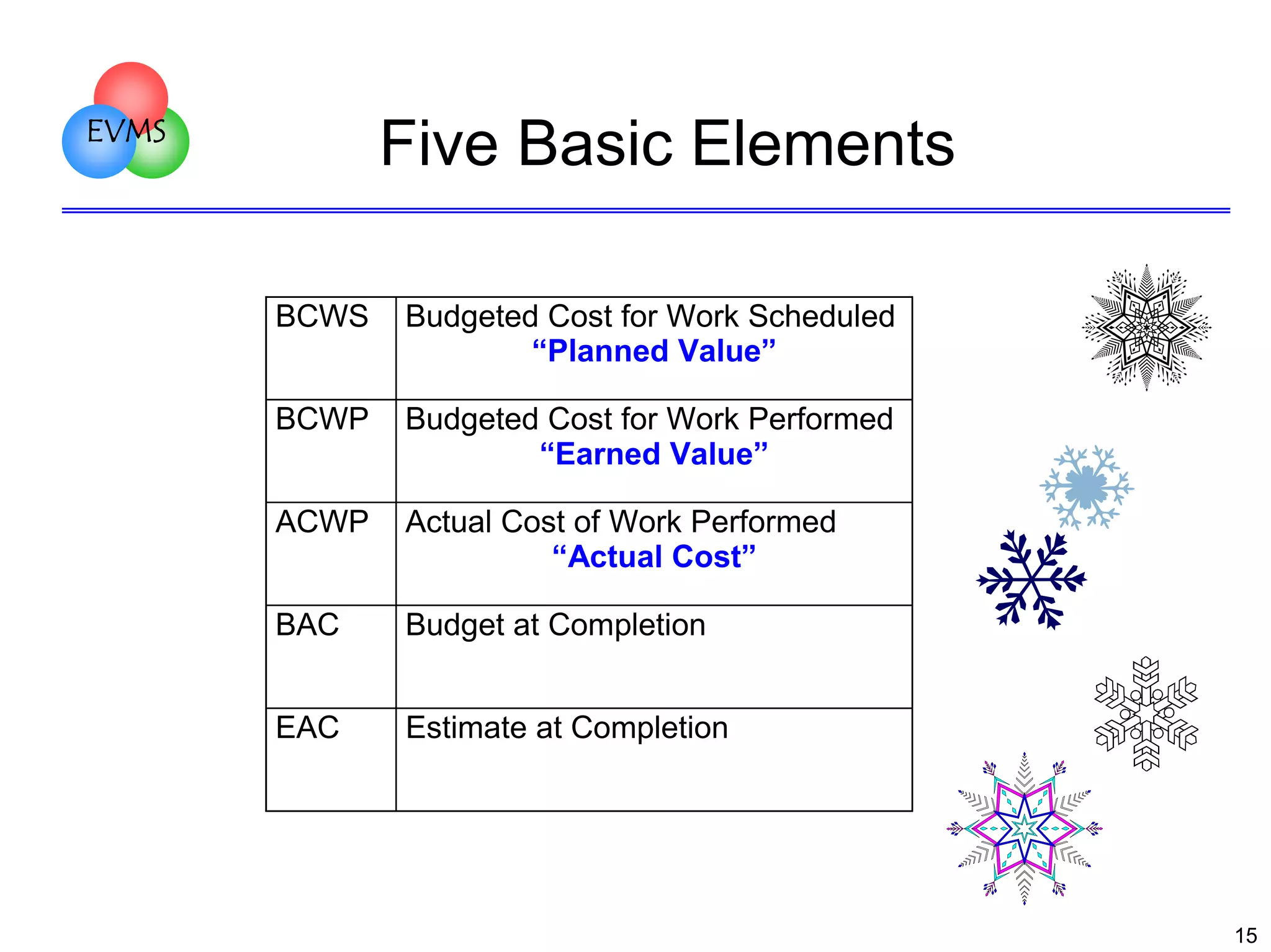 EVMS

Five Basic Elements

| BCWS | Budgeted Cost for Work Scheduled “Planned Value” |
|---|---|
| BCWP | Budgeted Cost for Work Performed “Earned Value” |
| ACWP | Actual Cost of Work Performed “Actual Cost” |
| BAC | Budget at Completion |
| EAC | Estimate at Completion |

15